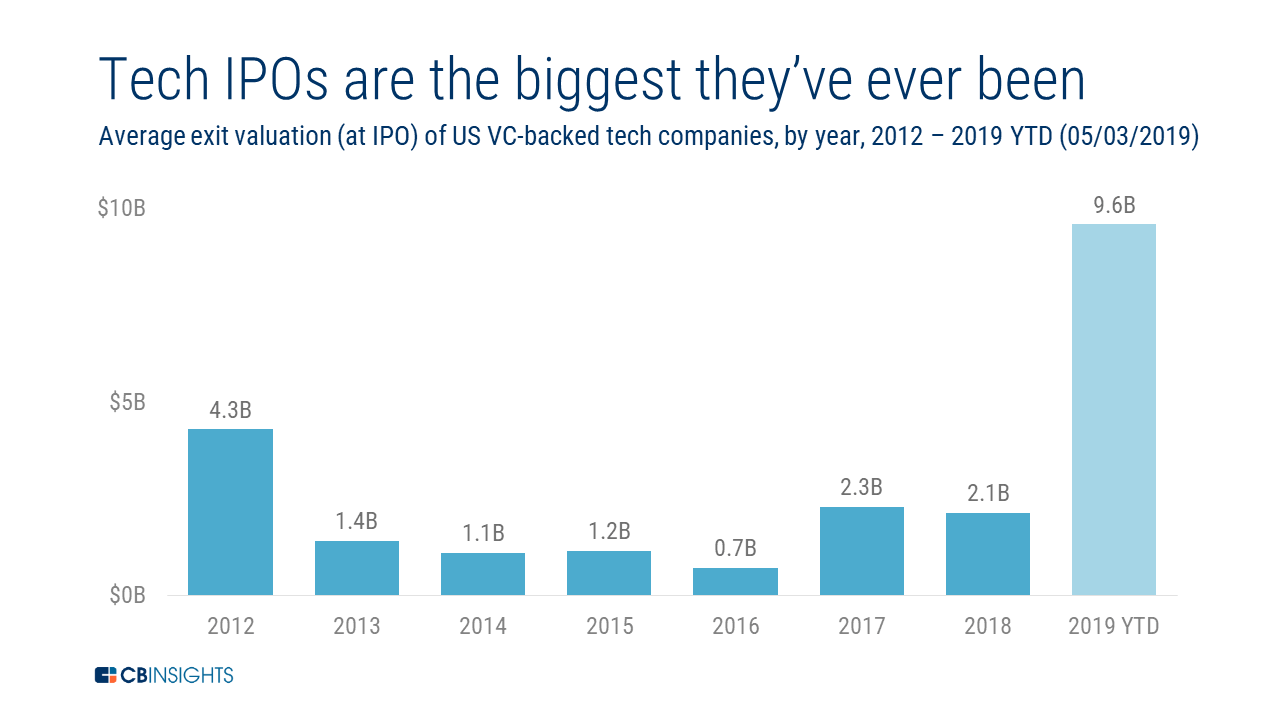 Tech IPOs are the biggest they've ever been

Average exit valuation (at IPO) of US VC-backed tech companies, by year, 2012 – 2019 YTD (05/03/2019)

$10B
$5B
$0B

4.3B
1.4B
1.1B
1.2B
0.7B
2.3B
2.1B
9.6B

2012
2013
2014
2015
2016
2017
2018
2019 YTD

CBINSIGHTS